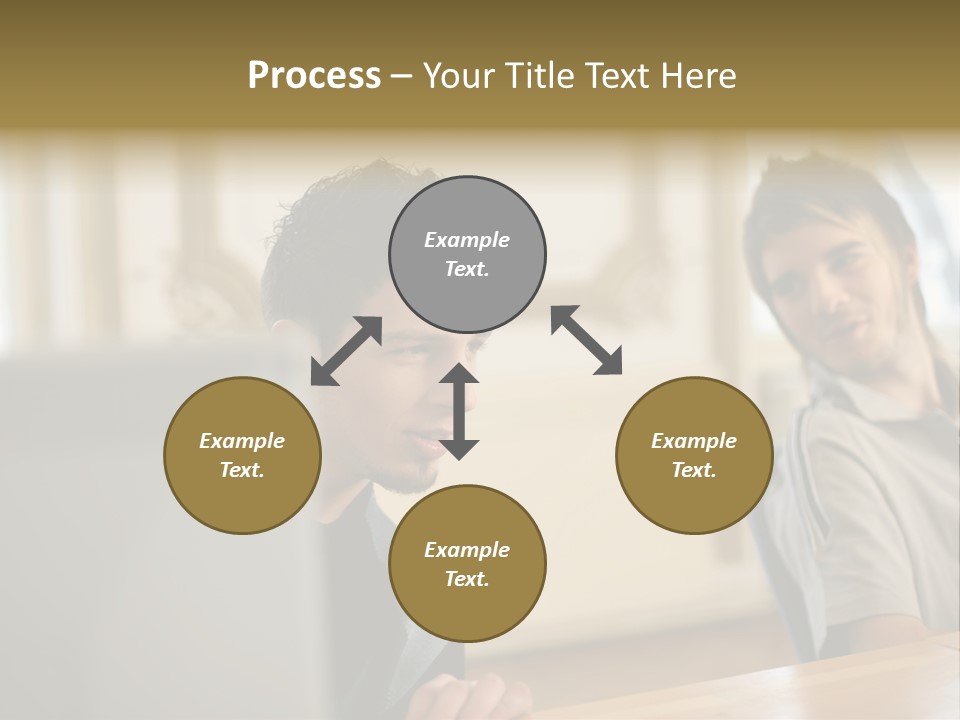 Process – Your Title Text Here

Example Text.

Example Text.

Example Text.

Example Text.